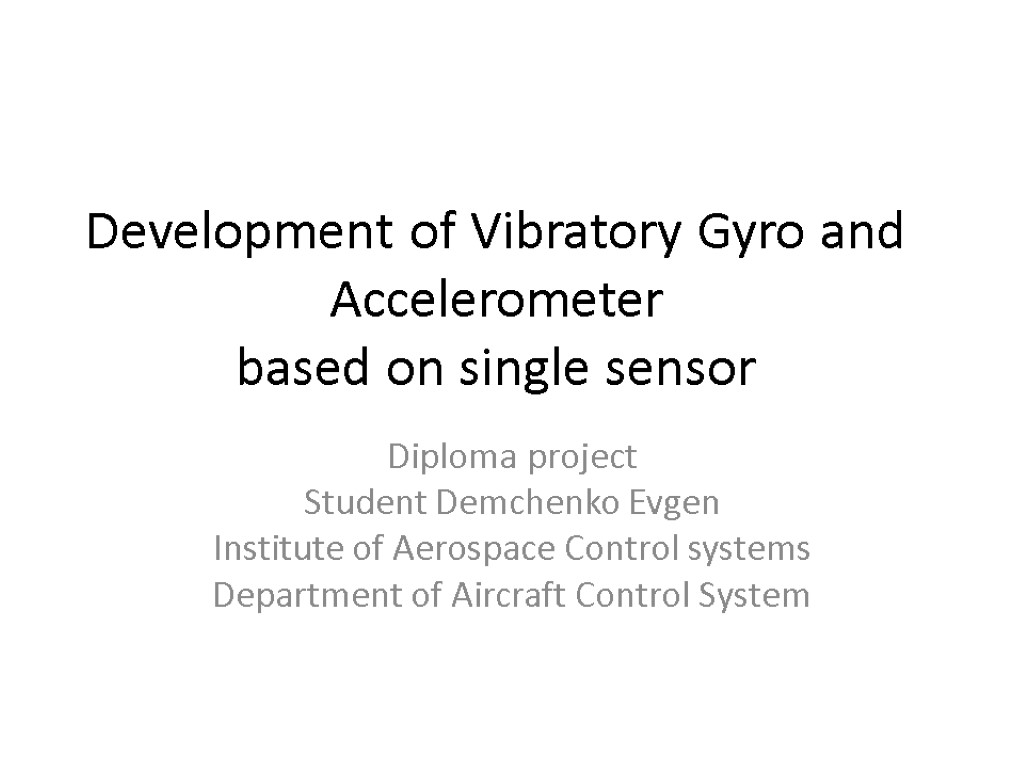 Development of Vibratory Gyro and Accelerometer
based on single sensor

Diploma project
Student Demchenko Evgen
Institute of Aerospace Control systems
Department of Aircraft Control System